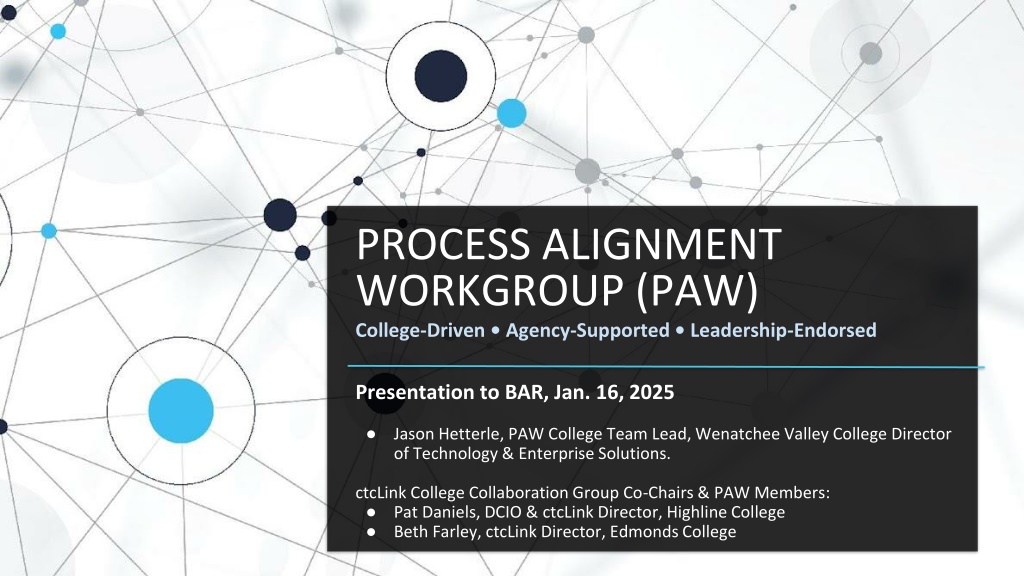 PROCESS ALIGNMENT WORKGROUP (PAW)

College-Driven • Agency-Supported • Leadership-Endorsed

Presentation to BAR, Jan. 16, 2025

● Jason Hetterle, PAW College Team Lead, Wenatchee Valley College Director of Technology & Enterprise Solutions.

ctcLink College Collaboration Group Co-Chairs & PAW Members:
● Pat Daniels, DCIO & ctcLink Director, Highline College
● Beth Farley, ctcLink Director, Edmonds College